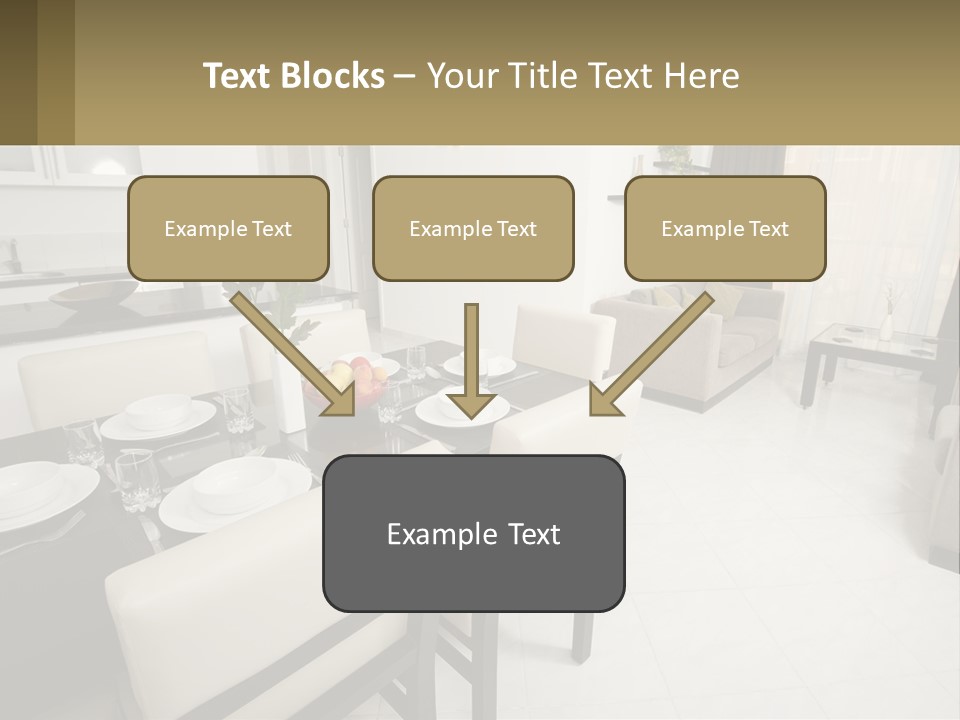 Text Blocks – Your Title Text Here

Example Text

Example Text

Example Text

Example Text